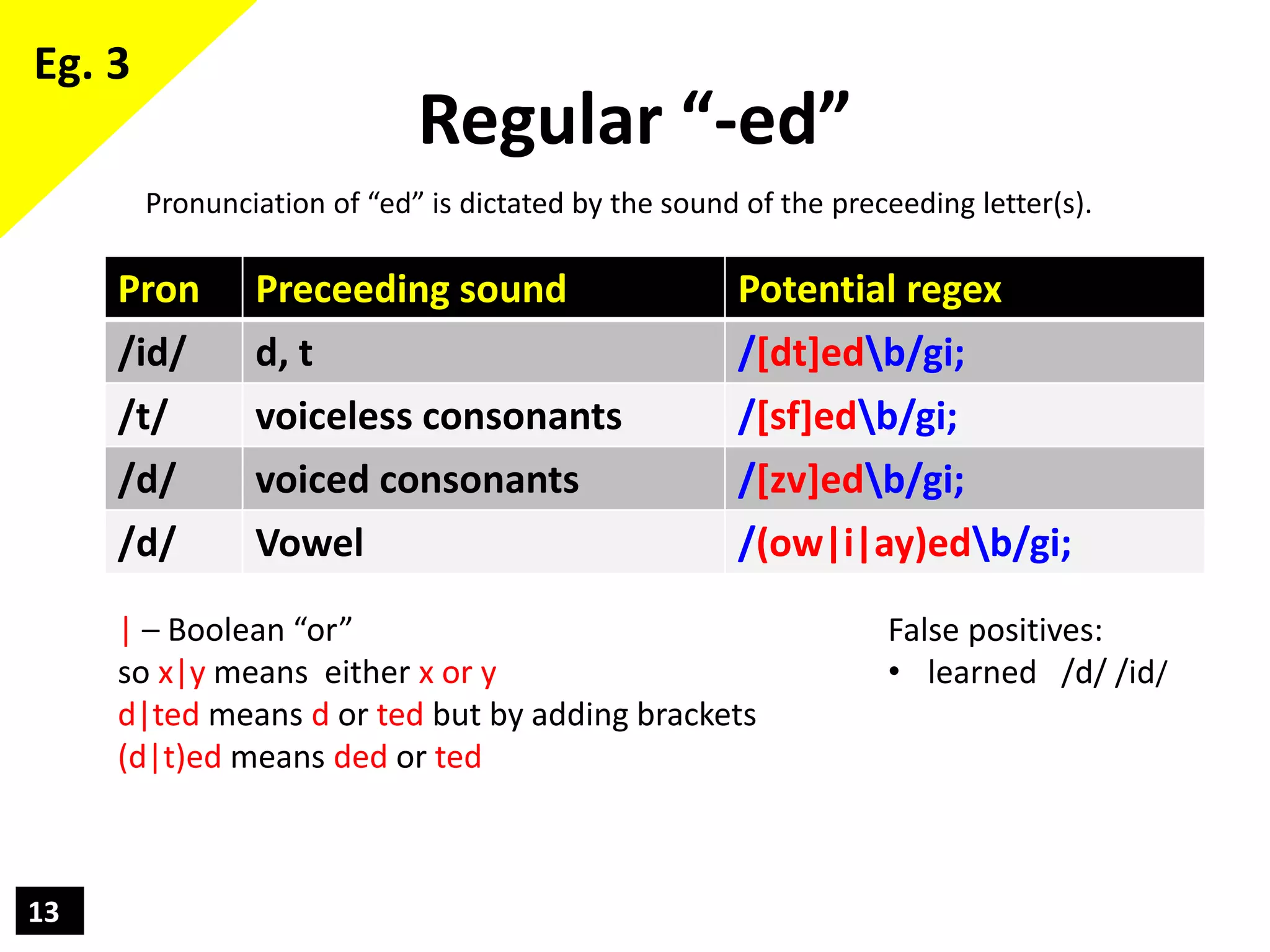 Eg. 3

Regular “-ed”

Pronunciation of “ed” is dictated by the sound of the preceeding letter(s).

| Pron | Preceeding sound | Potential regex |
|---|---|---|
| /id/ | d, t | /[dt]ed\b/gi; |
| /t/ | voiceless consonants | /[sf]ed\b/gi; |
| /d/ | voiced consonants | /[zv]ed\b/gi; |
| /d/ | Vowel | /(ow\|i\|ay)ed\b/gi; |

| – Boolean “or”
so x|y means either x or y
d|ted means d or ted but by adding brackets
(d|t)ed means ded or ted

False positives:
• learned /d/ /id/

13